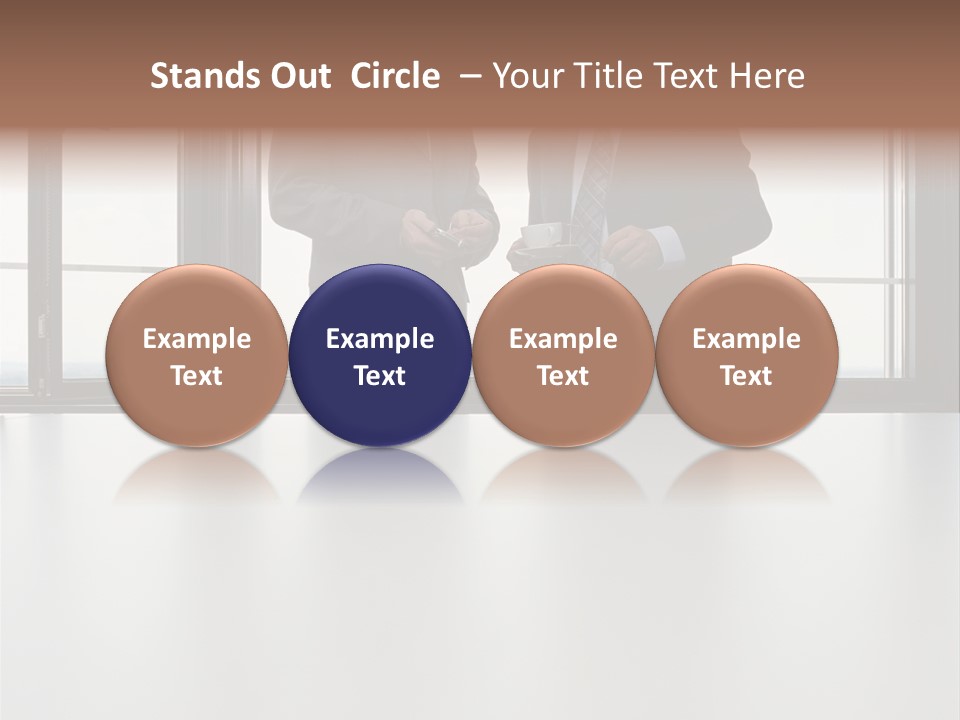 Stands Out Circle – Your Title Text Here

Example Text

Example Text

Example Text

Example Text